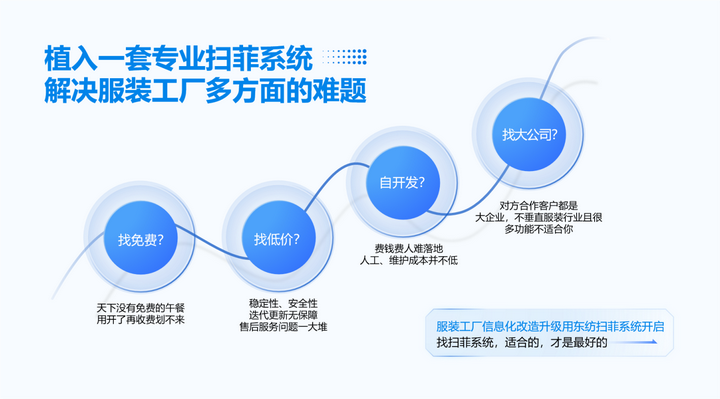 植入一套专业扫菲系统
解决服装工厂多方面的难题

找免费?
天下没有免费的午餐
用开了再收费划不来

找低价?
稳定性、安全性
迭代更新无保障
售后服务问题一大堆

自开发?
费钱费人难落地
人工、维护成本并不低

找大公司?
对方合作客户都是
大企业，不垂直服装行业且很
多功能不适合你

服装工厂信息化改造升级用东纺扫菲系统开启
找扫菲系统，适合的，才是最好的